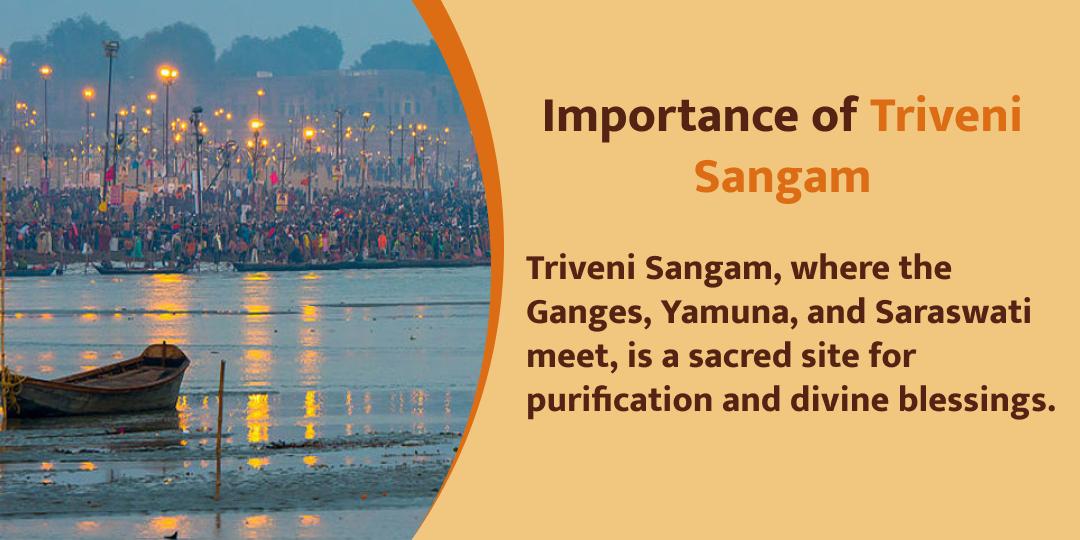 Importance of Triveni Sangam

Triveni Sangam, where the Ganges, Yamuna, and Saraswati meet, is a sacred site for purification and divine blessings.